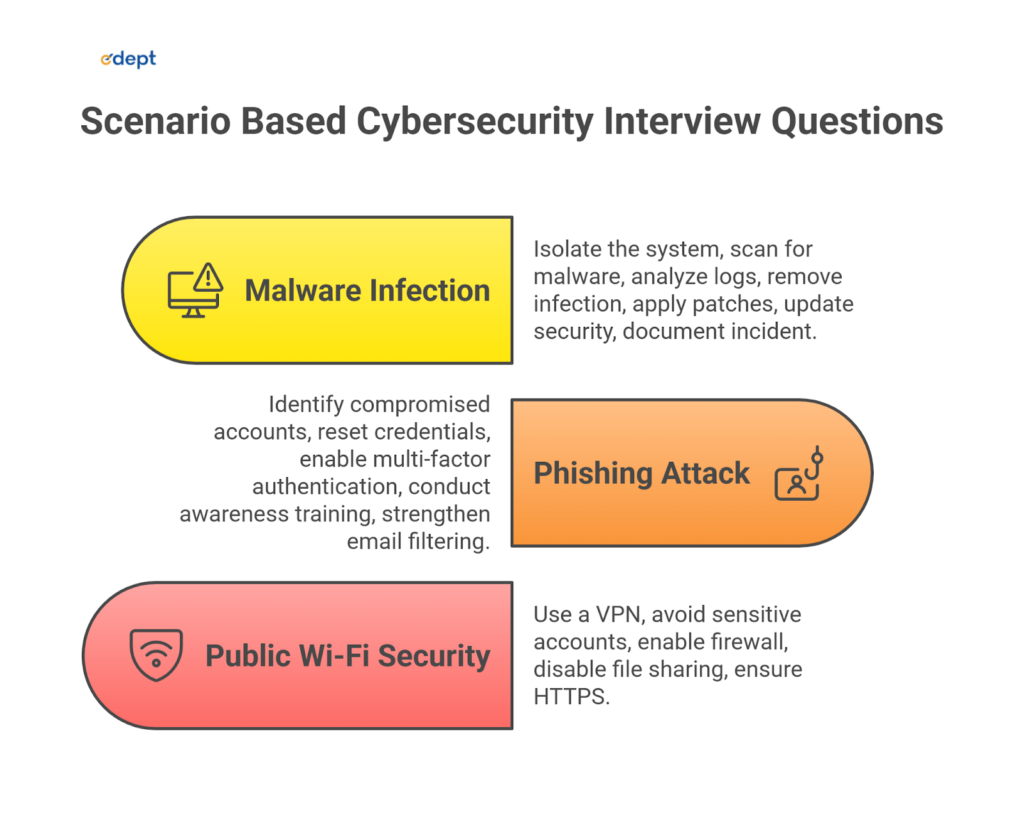 edept

Scenario Based Cybersecurity Interview Questions

Malware Infection

Isolate the system, scan for malware, analyze logs, remove infection, apply patches, update security, document incident.

Identify compromised accounts, reset credentials, enable multi-factor authentication, conduct awareness training, strengthen email filtering.

Phishing Attack

Public Wi-Fi Security

Use a VPN, avoid sensitive accounts, enable firewall, disable file sharing, ensure HTTPS.